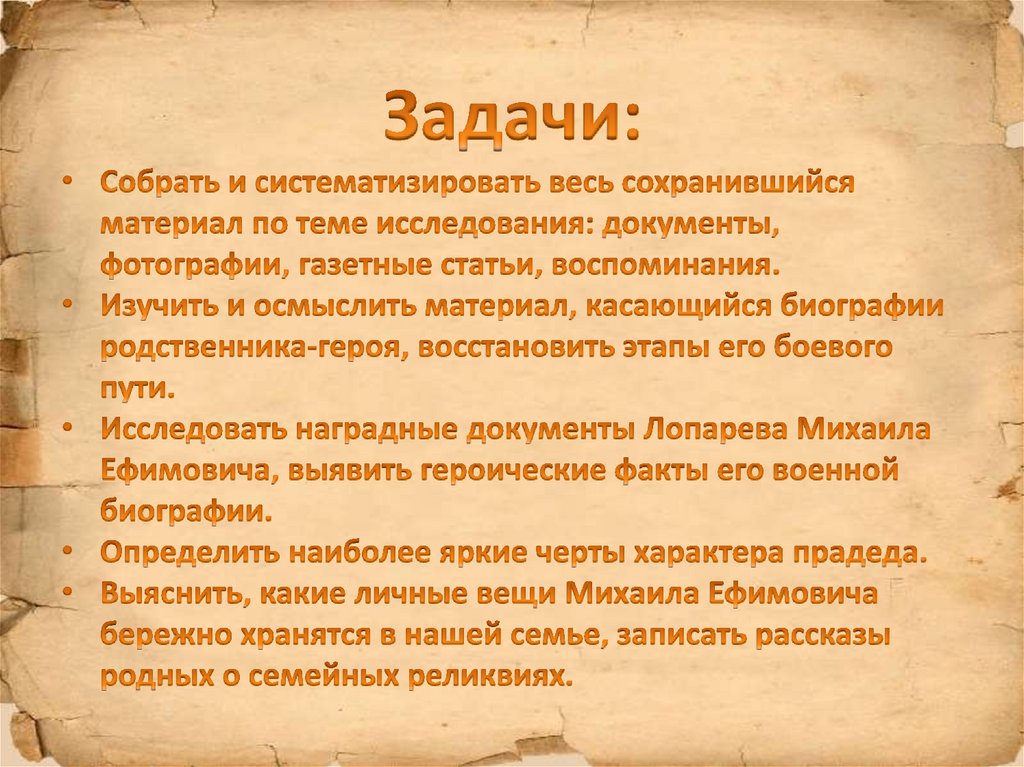 Задачи:

• Собрать и систематизировать весь сохранившийся материал по теме исследования: документы, фотографии, газетные статьи, воспоминания.
• Изучить и осмыслить материал, касающийся биографии родственника-героя, восстановить этапы его боевого пути.
• Исследовать наградные документы Лопарева Михаила Ефимовича, выявить героические факты его военной биографии.
• Определить наиболее яркие черты характера прадеда.
• Выяснить, какие личные вещи Михаила Ефимовича бережно хранятся в нашей семье, записать рассказы родных о семейных реликвиях.